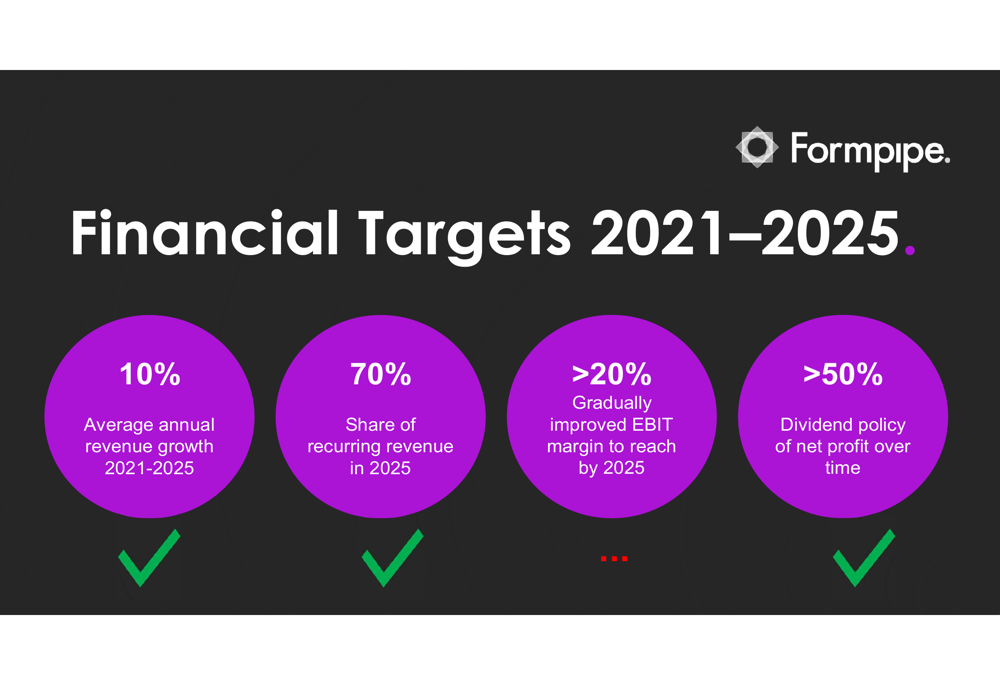 Formpipe.

Financial Targets 2021–2025.

10%
Average annual revenue growth 2021-2025

70%
Share of recurring revenue in 2025

>20%
Gradually improved EBIT margin to reach by 2025

>50%
Dividend policy of net profit over time

...